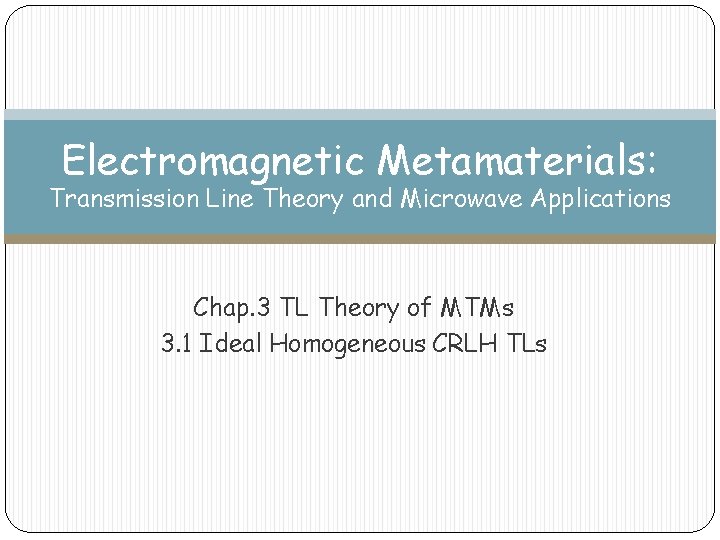 Electromagnetic Metamaterials:
Transmission Line Theory and Microwave Applications

Chap.3 TL Theory of MTMs
3.1 Ideal Homogeneous CRLH TLs